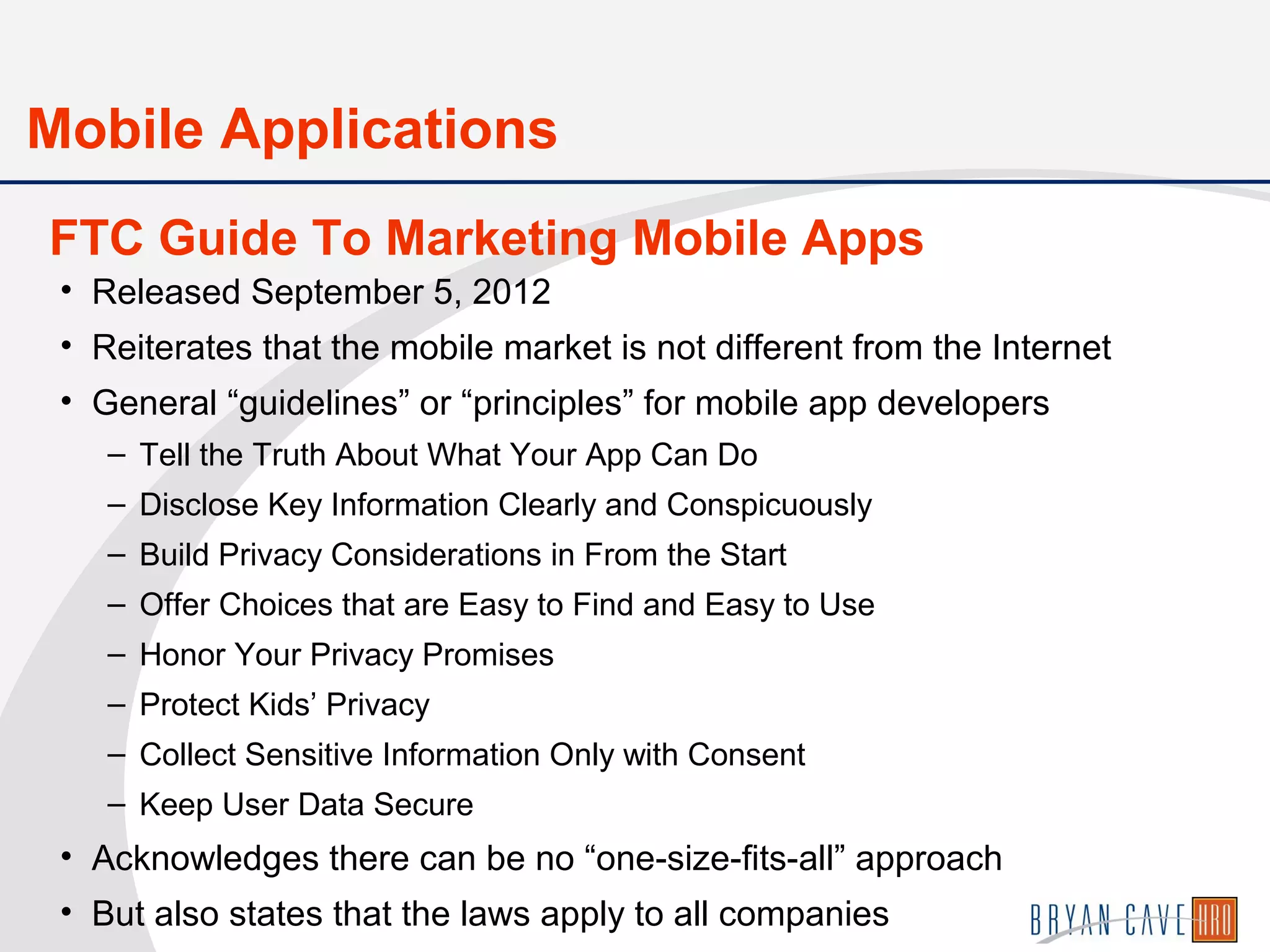 Mobile Applications

FTC Guide To Marketing Mobile Apps

• Released September 5, 2012
• Reiterates that the mobile market is not different from the Internet
• General “guidelines” or “principles” for mobile app developers
– Tell the Truth About What Your App Can Do
– Disclose Key Information Clearly and Conspicuously
– Build Privacy Considerations in From the Start
– Offer Choices that are Easy to Find and Easy to Use
– Honor Your Privacy Promises
– Protect Kids’ Privacy
– Collect Sensitive Information Only with Consent
– Keep User Data Secure
• Acknowledges there can be no “one-size-fits-all” approach
• But also states that the laws apply to all companies

BRYAN CAVE HRO